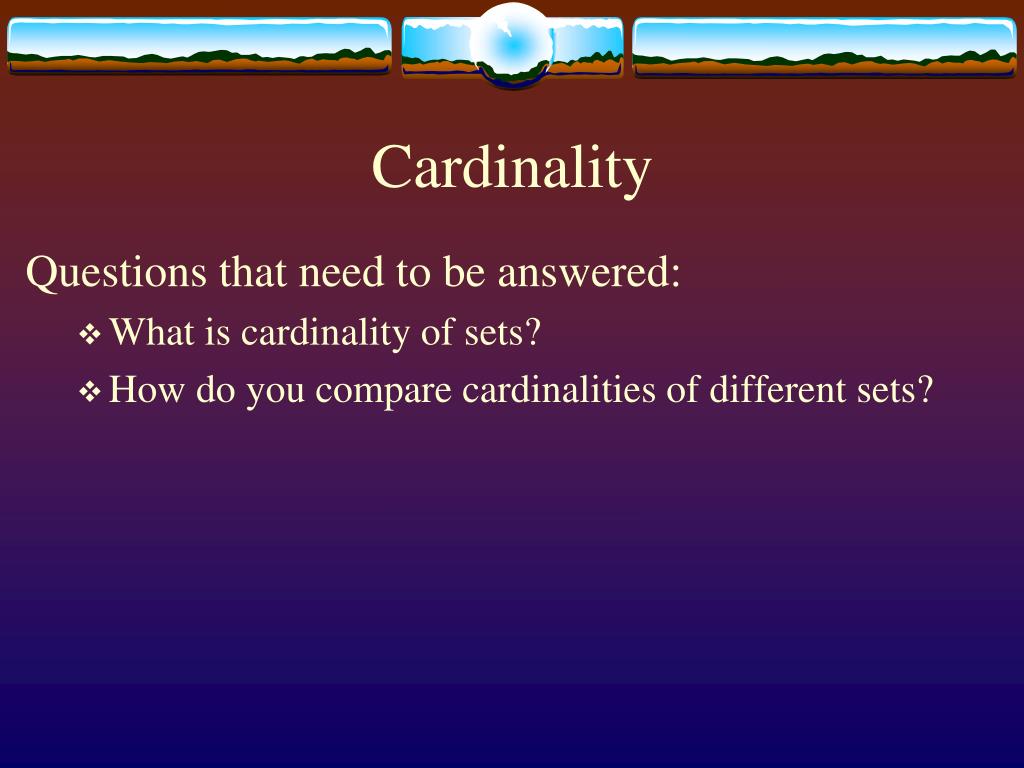 Cardinality

Questions that need to be answered:

❖ What is cardinality of sets?

❖ How do you compare cardinalities of different sets?